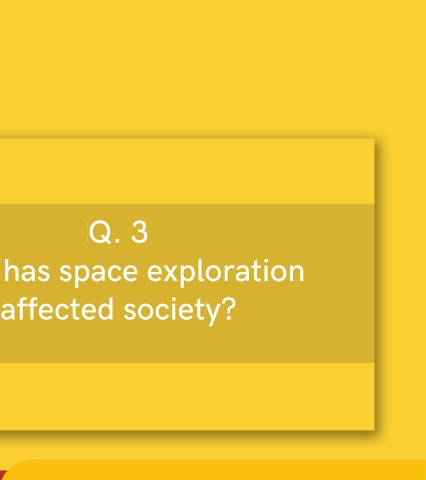 Q. 3
has space exploration affected society?